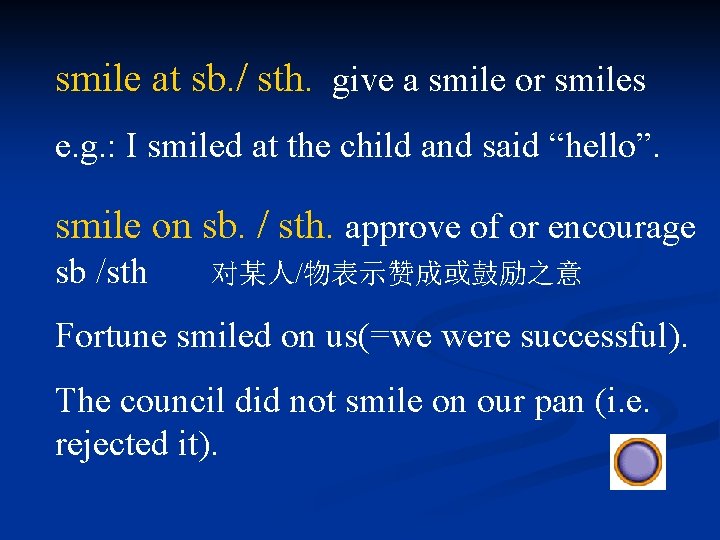 smile at sb./ sth. give a smile or smiles

e.g.: I smiled at the child and said “hello”.

smile on sb. / sth. approve of or encourage sb /sth 对某人/物表示赞成或鼓励之意

Fortune smiled on us(=we were successful).

The council did not smile on our pan (i.e. rejected it).